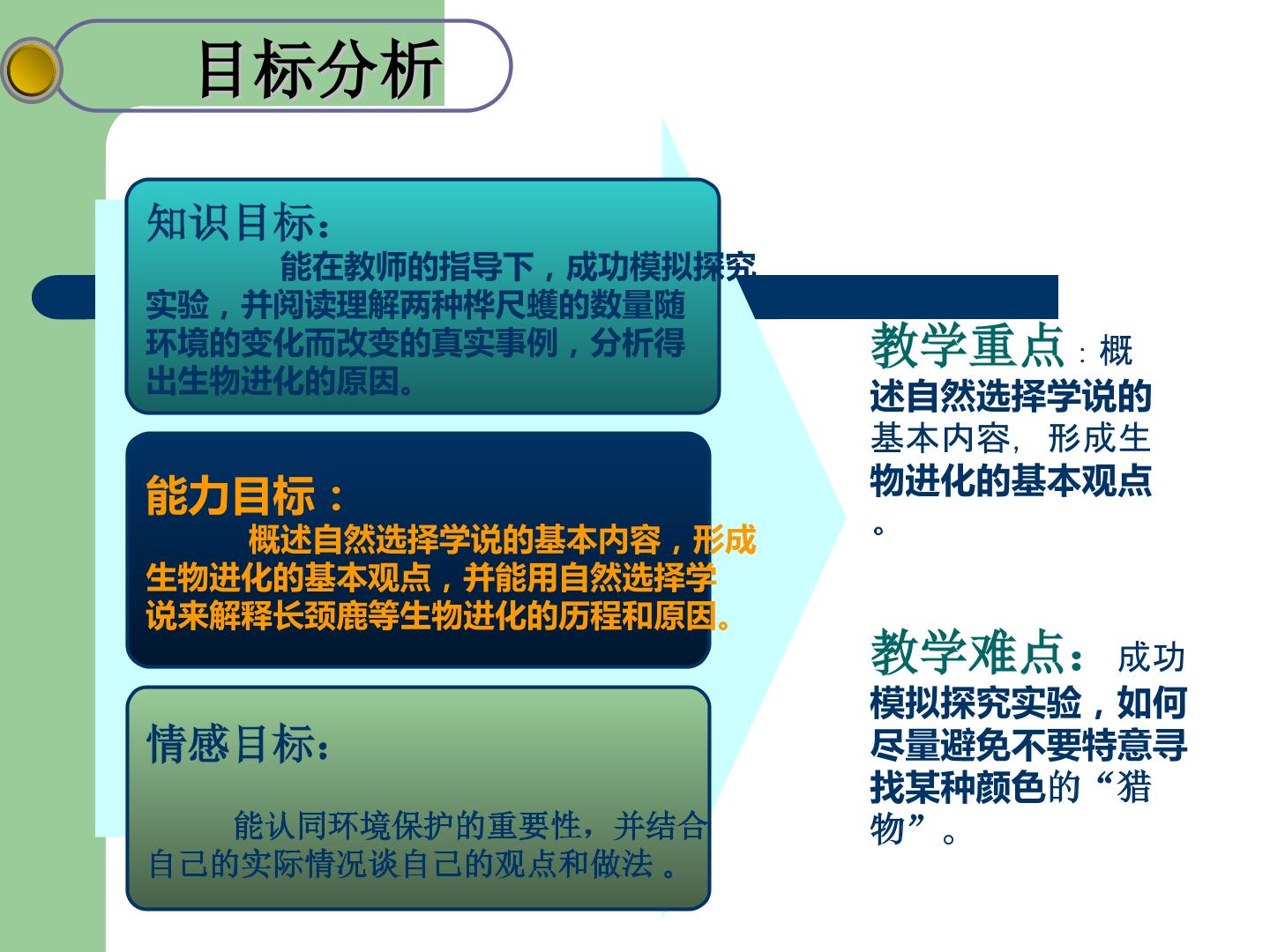 目标分析

知识目标：

能在教师的指导下，成功模拟探究实验，并阅读理解两种桦尺蠖的数量随环境的变化而改变的真实事例，分析得出生物进化的原因。

能力目标：

概述自然选择学说的基本内容，形成生物进化的基本观点，并能用自然选择学说来解释长颈鹿等生物进化的历程和原因。

情感目标：

能认同环境保护的重要性，并结合自己的实际情况谈自己的观点和做法 。

教学重点：概述自然选择学说的基本内容，形成生物进化的基本观点。

教学难点：成功模拟探究实验，如何尽量避免不要特意寻找某种颜色的“猎物”。